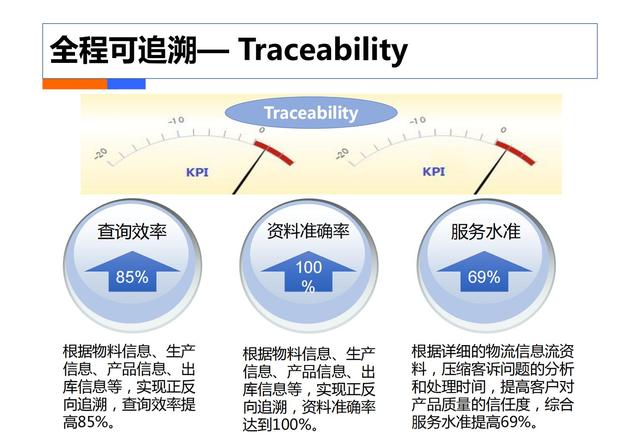 全程可追溯— Traceability

Traceability

-20 -10 0

KPI

-20 -10 0

KPI

查询效率

85%

资料准确率

100
%

服务水准

69%

根据物料信息、生产信息、产品信息、出库信息等，实现正反向追溯，查询效率提高85%。

根据物料信息、生产信息、产品信息、出库信息等，实现正反向追溯，资料准确率达到100%。

根据详细的物流信息流资料，压缩客诉问题的分析和处理时间，提高客户对产品质量的信任度，综合服务水准提高69%。